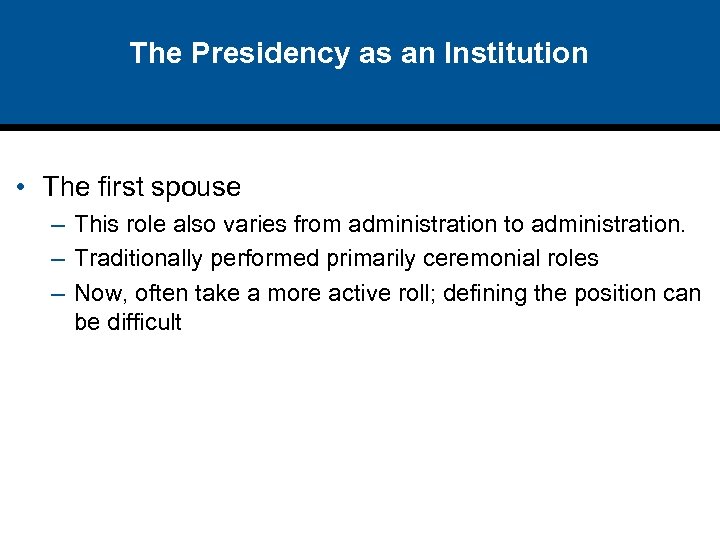 The Presidency as an Institution

• The first spouse
– This role also varies from administration to administration.
– Traditionally performed primarily ceremonial roles
– Now, often take a more active roll; defining the position can be difficult